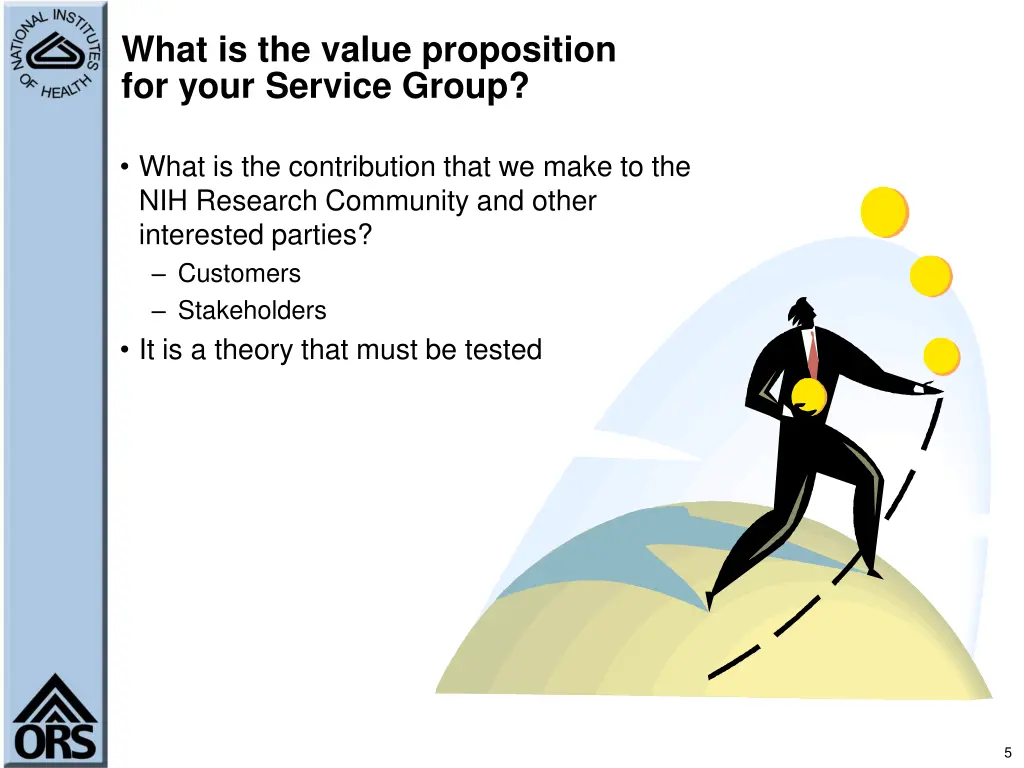 NATIONAL INSTITUTES OF HEALTH

What is the value proposition for your Service Group?

• What is the contribution that we make to the NIH Research Community and other interested parties?
– Customers
– Stakeholders
• It is a theory that must be tested

ORS

5